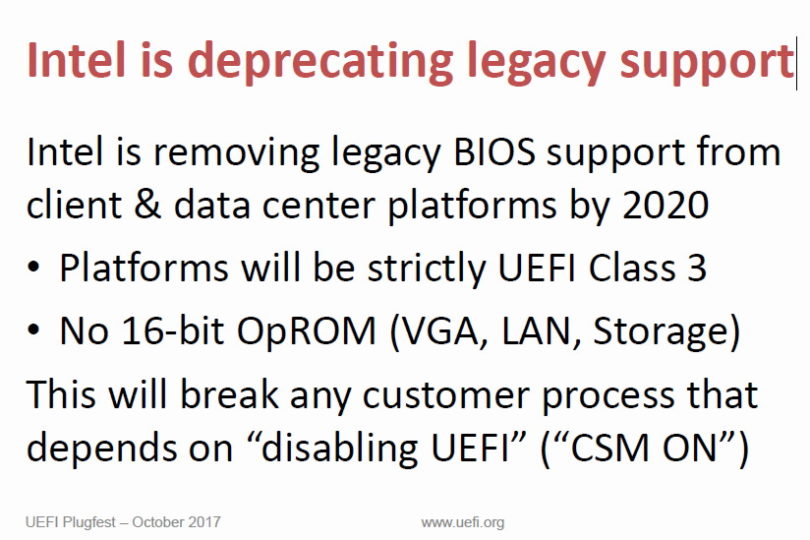 Intel is deprecating legacy support

Intel is removing legacy BIOS support from client & data center platforms by 2020

• Platforms will be strictly UEFI Class 3

• No 16-bit OpROM (VGA, LAN, Storage)

This will break any customer process that depends on “disabling UEFI” (“CSM ON”)

UEFI Plugfest – October 2017

www.uefi.org